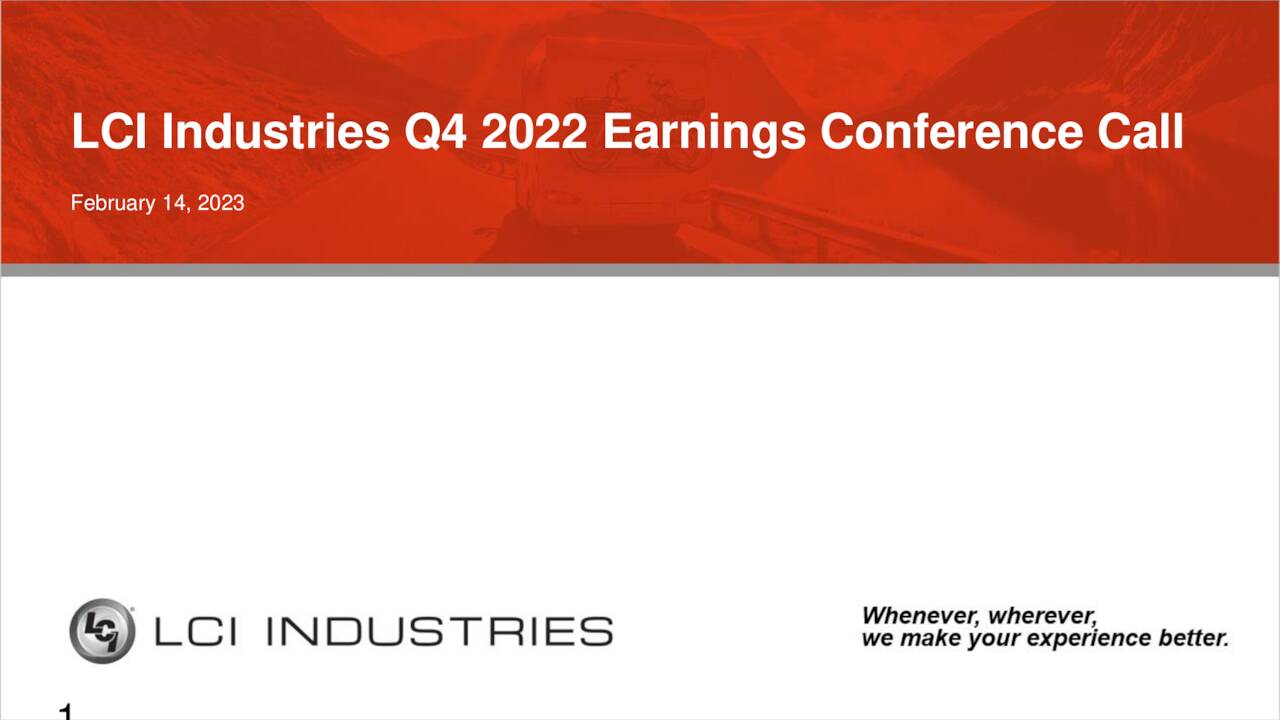 LCI Industries Q4 2022 Earnings Conference Call

February 14, 2023

LCI INDUSTRIES

Whenever, wherever,
we make your experience better.

1